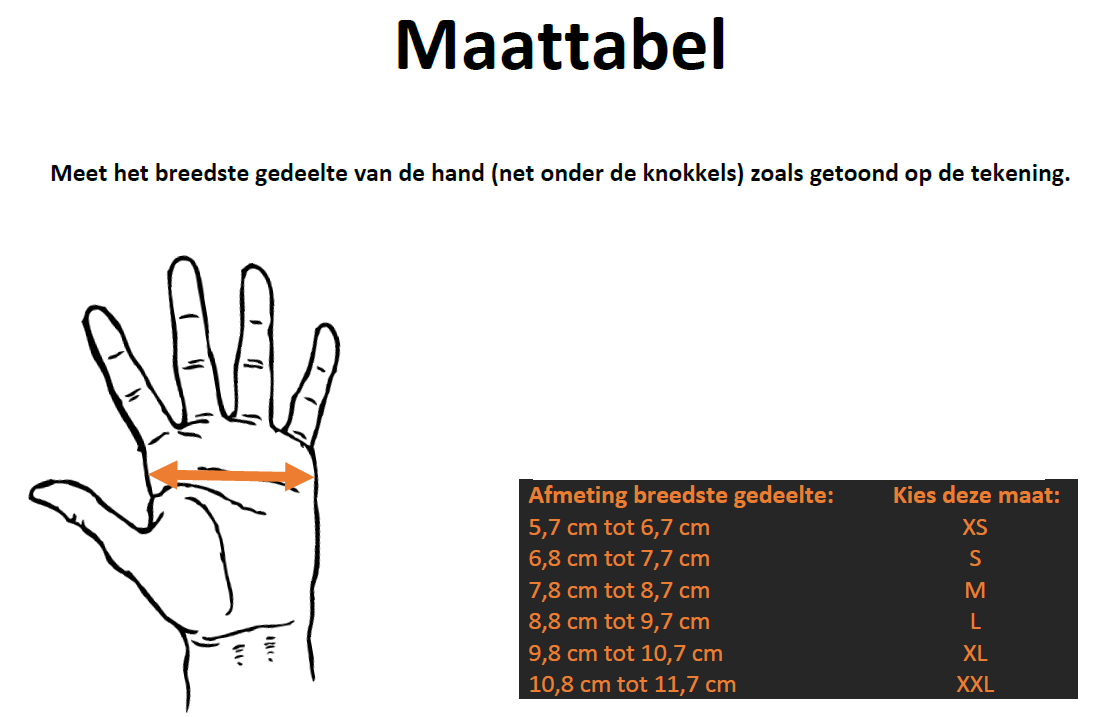 Maattabel

Meet het breedste gedeelte van de hand (net onder de knokkels) zoals getoond op de tekening.

| Afmeting breedste gedeelte: | Kies deze maat: |
|---|---|
| 5,7 cm tot 6,7 cm | XS |
| 6,8 cm tot 7,7 cm | S |
| 7,8 cm tot 8,7 cm | M |
| 8,8 cm tot 9,7 cm | L |
| 9,8 cm tot 10,7 cm | XL |
| 10,8 cm tot 11,7 cm | XXL |